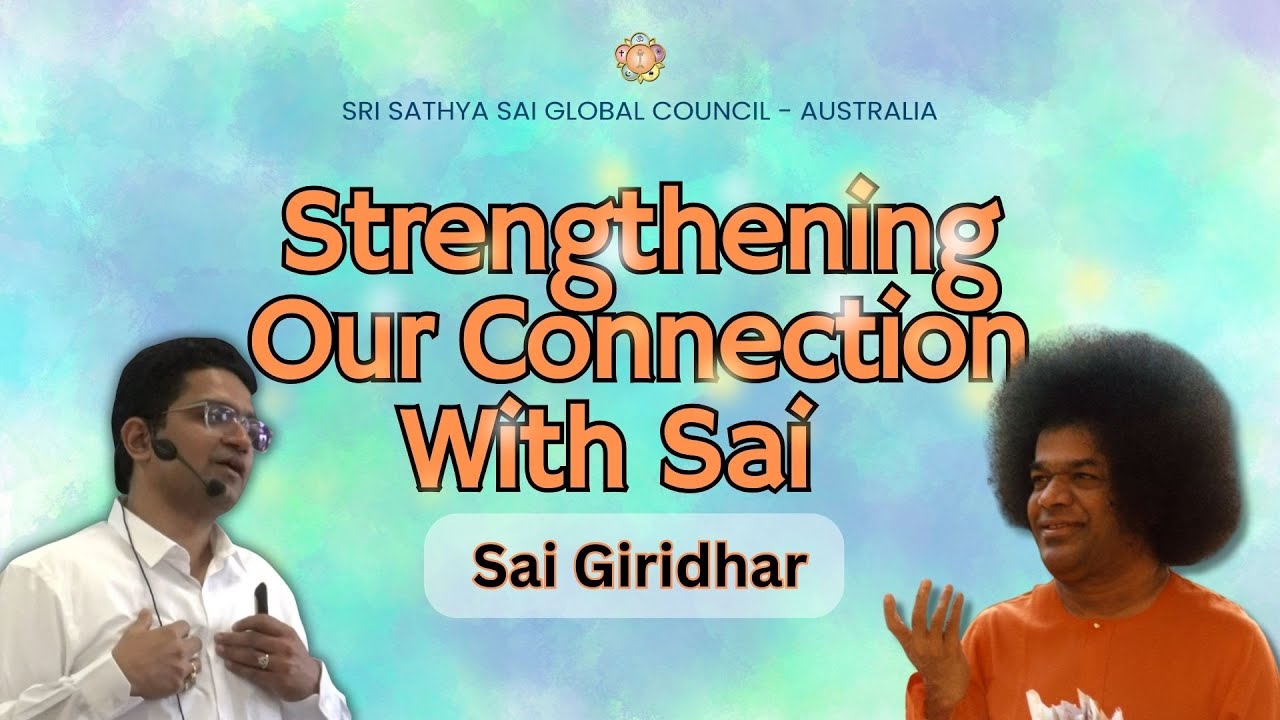 SRI SATHYA SAI GLOBAL COUNCIL - AUSTRALIA

Strengthening Our Connection With Sai

Sai Giridhar